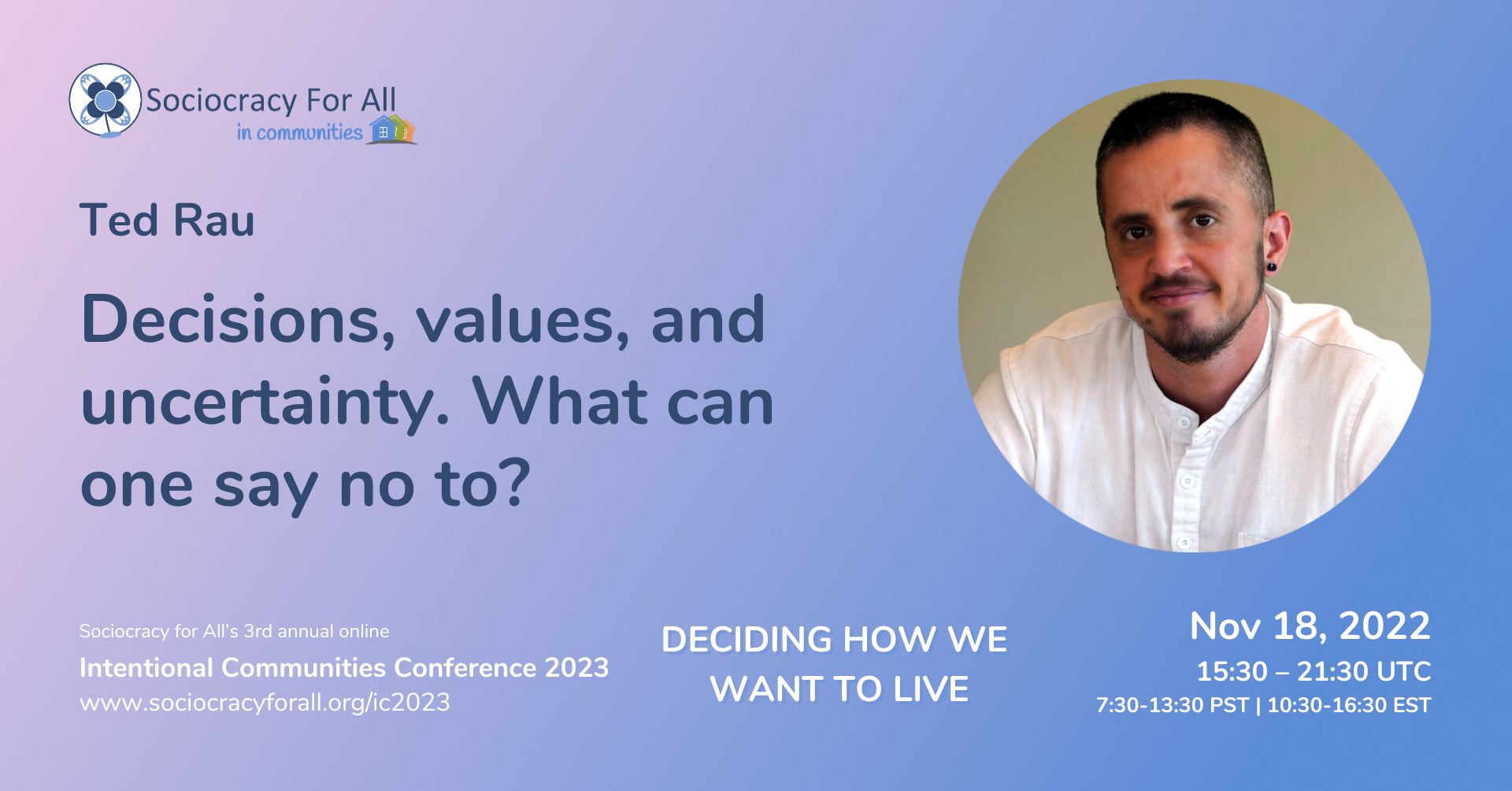 Sociocracy For All
in communities

Ted Rau

Decisions, values, and uncertainty. What can one say no to?

Sociocracy for All's 3rd annual online
Intentional Communities Conference 2023
www.sociocracyforall.org/ic2023

DECIDING HOW WE WANT TO LIVE

Nov 18, 2022
15:30 – 21:30 UTC
7:30-13:30 PST | 10:30-16:30 EST